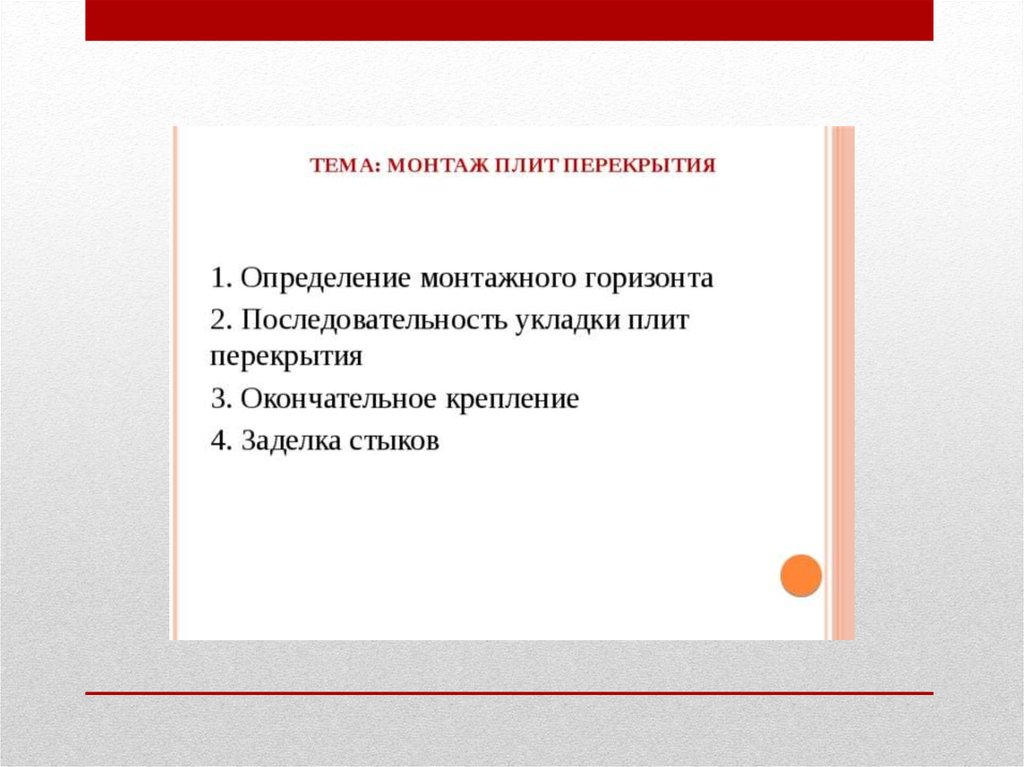 ТЕМА: МОНТАЖ ПЛИТ ПЕРЕКРЫТИЯ

1. Определение монтажного горизонта
2. Последовательность укладки плит перекрытия
3. Окончательное крепление
4. Заделка стыков